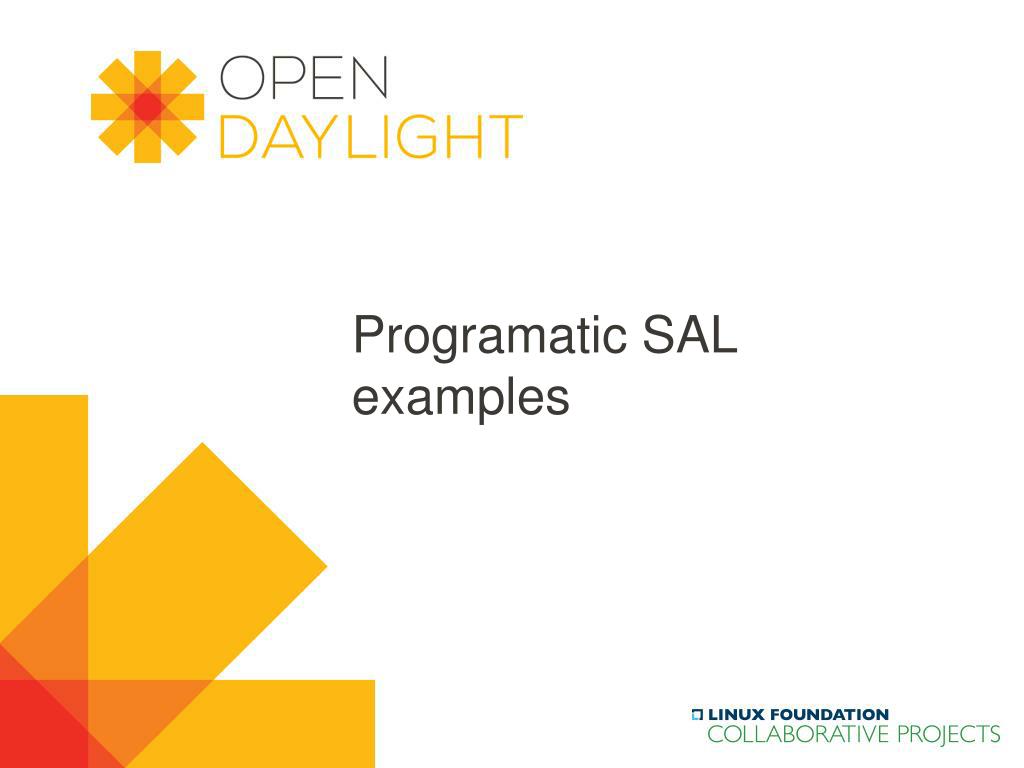 OPEN
DAYLIGHT

Programatic SAL examples

LINUX FOUNDATION
COLLABORATIVE PROJECTS